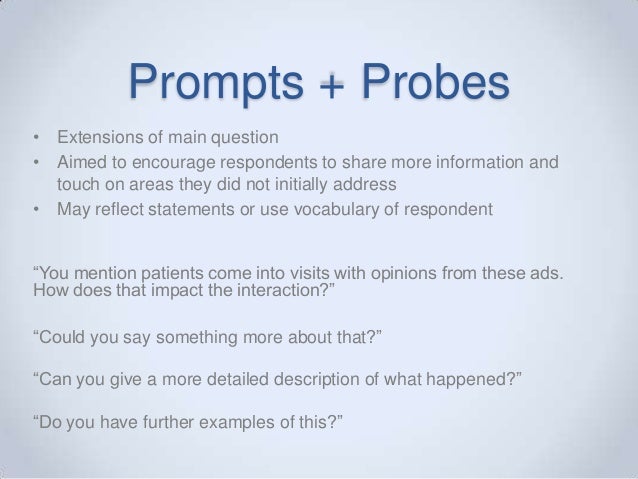 Prompts + Probes

• Extensions of main question
• Aimed to encourage respondents to share more information and touch on areas they did not initially address
• May reflect statements or use vocabulary of respondent

“You mention patients come into visits with opinions from these ads. How does that impact the interaction?”

“Could you say something more about that?”

“Can you give a more detailed description of what happened?”

“Do you have further examples of this?”